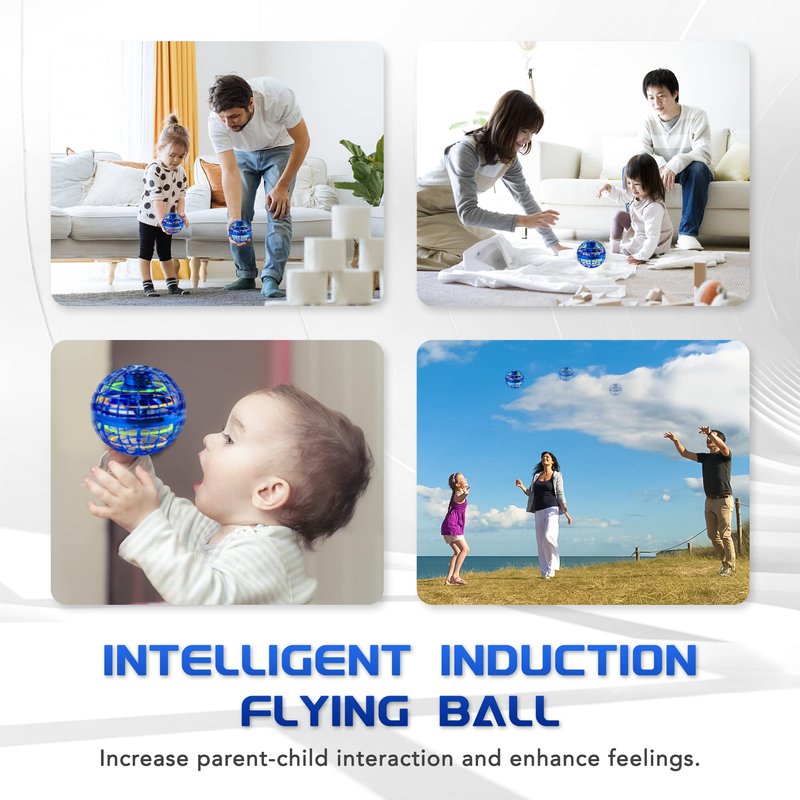 INTELLIGENT INDUCTION
FLYING BALL

Increase parent-child interaction and enhance feelings.